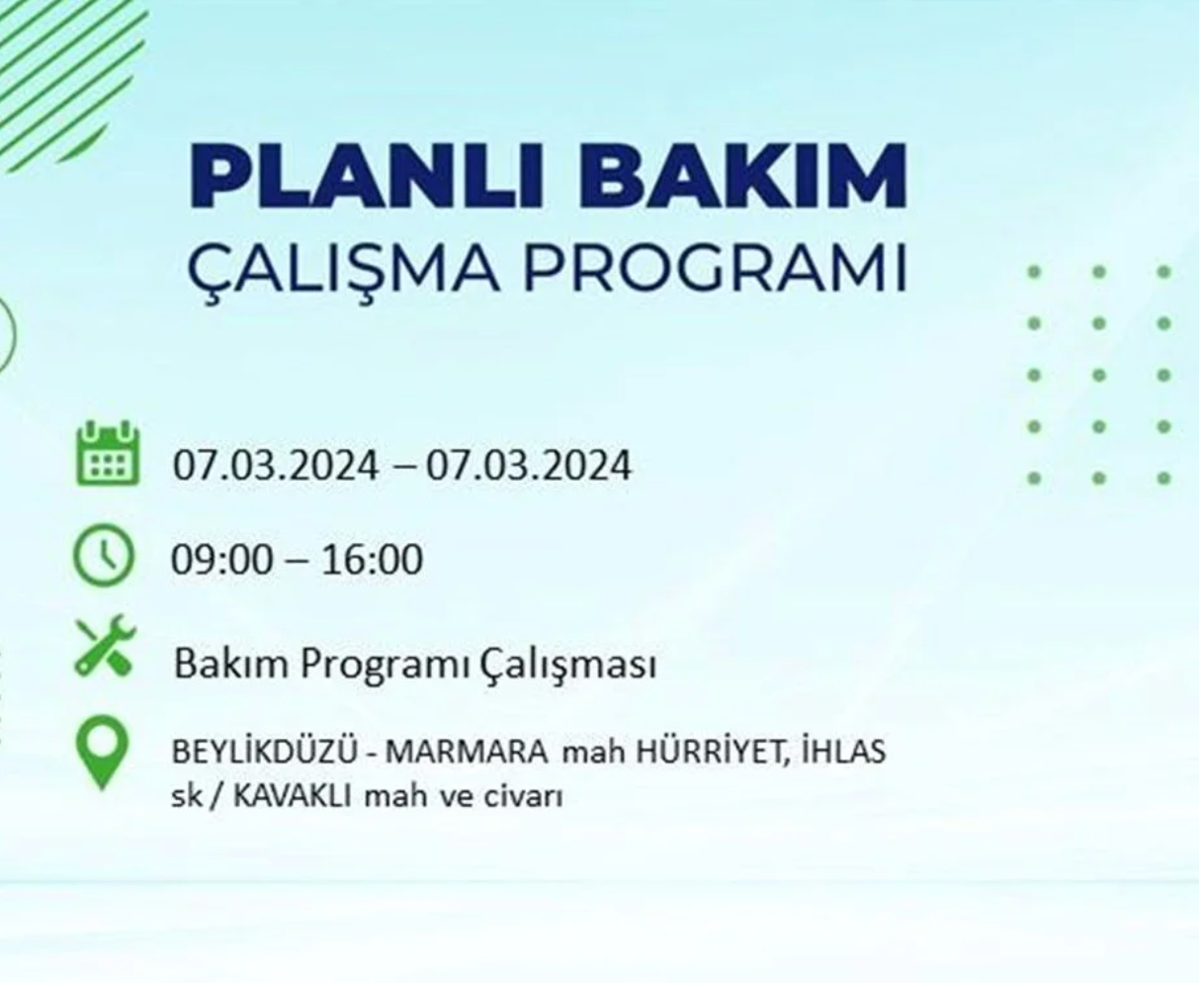 PLANLI BAKIM
ÇALIŞMA PROGRAMI

07.03.2024 – 07.03.2024

09:00 – 16:00

Bakım Programı Çalışması

BEYLİKDÜZÜ - MARMARA mah HÜRRİYET, İHLAS sk / KAVAKLI mah ve civarı